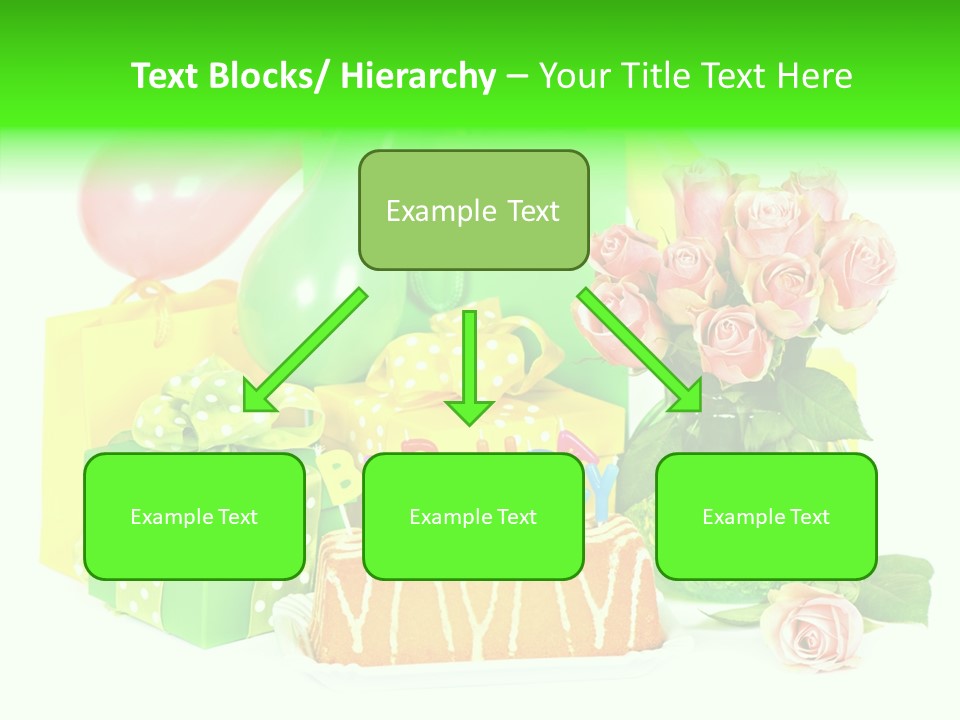 Text Blocks/ Hierarchy – Your Title Text Here

Example Text

Example Text

Example Text

Example Text